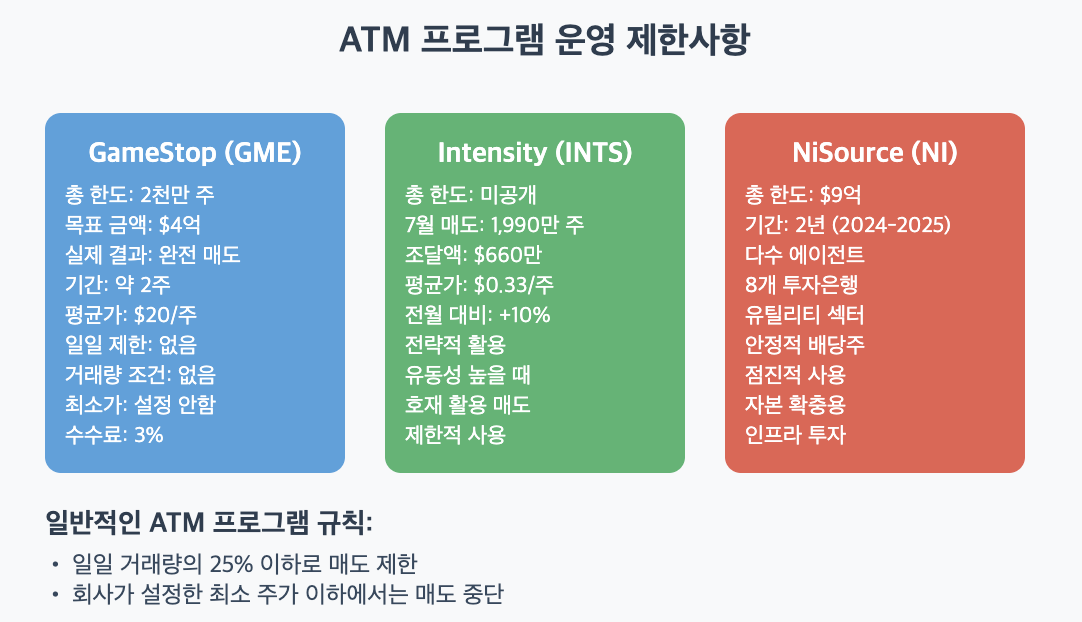 ATM 프로그램 운영 제한사항

GameStop (GME)
총 한도: 2천만 주
목표 금액: \$4억
실제 결과: 완전 매도
기간: 약 2주
평균가: \$20/주
일일 제한: 없음
거래량 조건: 없음
최소가: 설정 안함
수수료: 3%

Intensity (INTS)
총 한도: 미공개
7월 매도: 1,990만 주
조달액: \$660만
평균가: \$0.33/주
전월 대비: +10%
전략적 활용
유동성 높을 때
호재 활용 매도
제한적 사용

NiSource (NI)
총 한도: \$9억
기간: 2년 (2024-2025)
다수 에이전트
8개 투자은행
유틸리티 섹터
안정적 배당주
점진적 사용
자본 확충용
인프라 투자

일반적인 ATM 프로그램 규칙:
• 일일 거래량의 25% 이하로 매도 제한
• 회사가 설정한 최소 주가 이하에서는 매도 중단